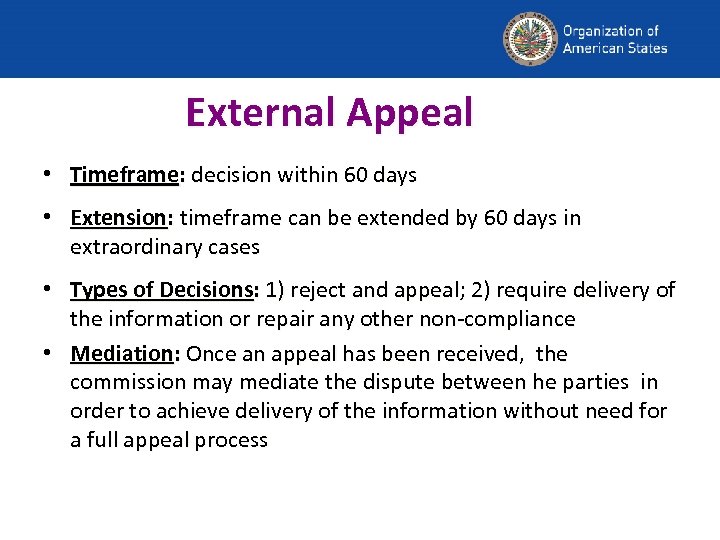 Organization of American States

External Appeal

• Timeframe: decision within 60 days

• Extension: timeframe can be extended by 60 days in extraordinary cases

• Types of Decisions: 1) reject and appeal; 2) require delivery of the information or repair any other non-compliance

• Mediation: Once an appeal has been received, the commission may mediate the dispute between he parties in order to achieve delivery of the information without need for a full appeal process